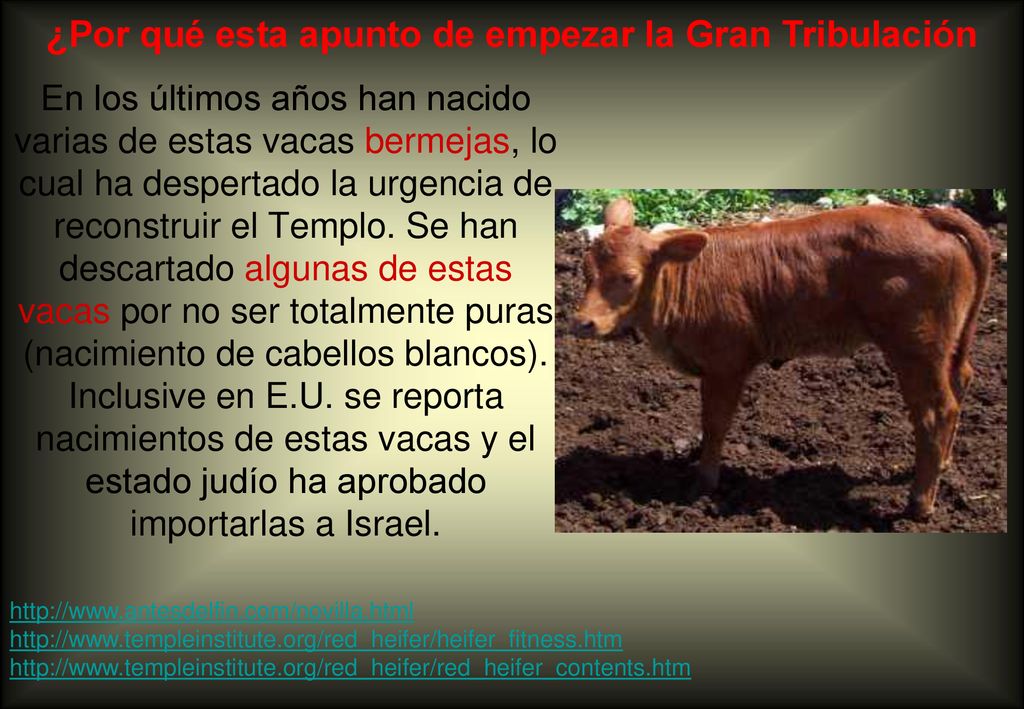 ¿Por qué esta apunto de empezar la Gran Tribulación

En los últimos años han nacido varias de estas vacas bermejas, lo cual ha despertado la urgencia de reconstruir el Templo. Se han descartado algunas de estas vacas por no ser totalmente puras (nacimiento de cabellos blancos). Inclusive en E.U. se reporta nacimientos de estas vacas y el estado judío ha aprobado importarlas a Israel.

http://www.antesdelfin.com/novilla.html
http://www.templeinstitute.org/red_heifer/heifer_fitness.htm
http://www.templeinstitute.org/red_heifer/red_heifer_contents.htm